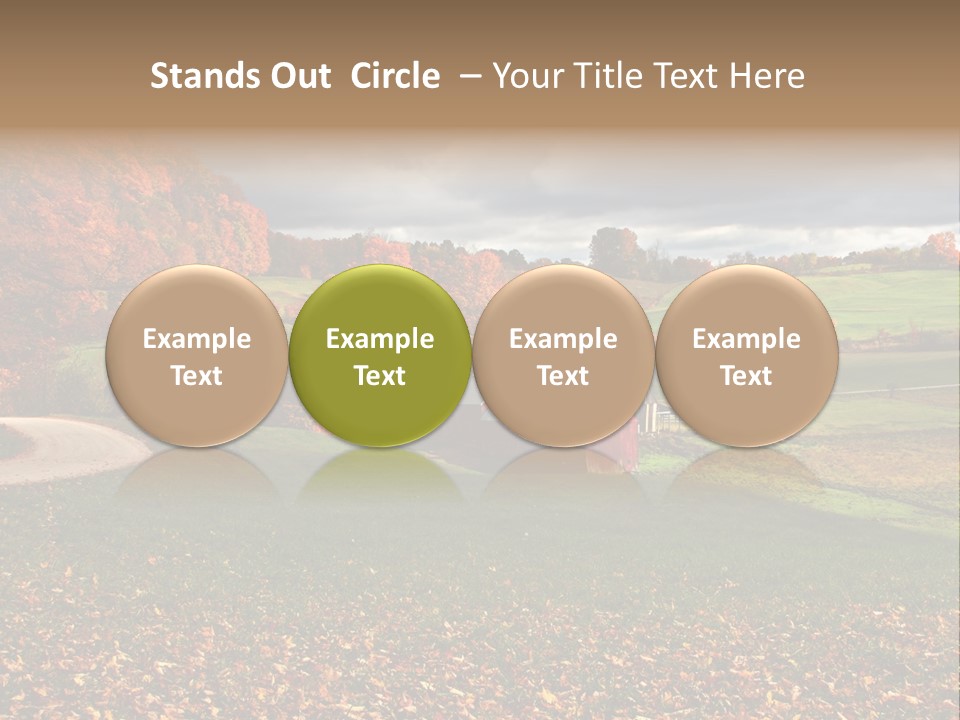 Stands Out Circle – Your Title Text Here

Example Text

Example Text

Example Text

Example Text